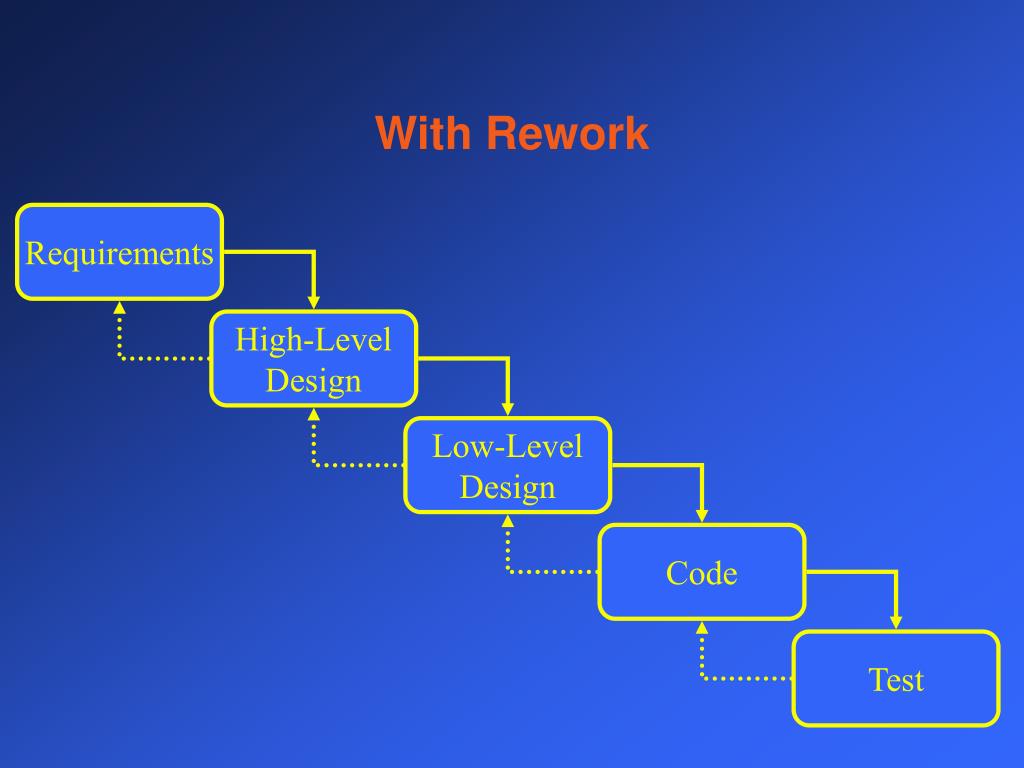 With Rework

Requirements

High-Level Design

Low-Level Design

Code

Test